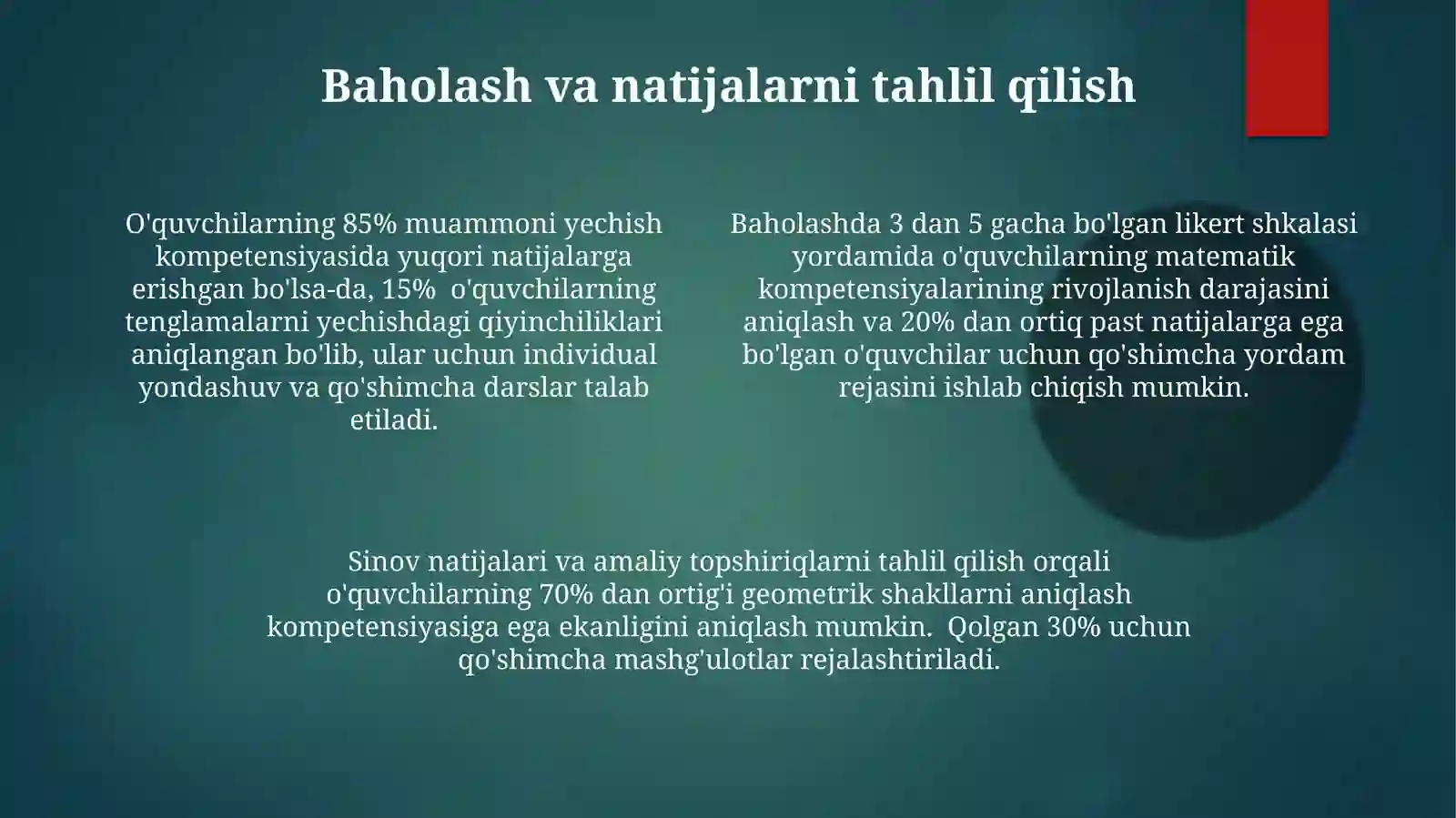 Baholash va natijalarni tahlil qilish

O'quvchilarning 85% muammoni yechish kompetensiyasida yuqori natijalarga erishgan bo'lsa-da, 15% o'quvchilarning tenglamalarni yechishdagi qiyinchiliklari aniqlangan bo'lib, ular uchun individual yondashuv va qo'shimcha darslar talab etiladi.

Baholashda 3 dan 5 gacha bo'lgan likert shkalasi yordamida o'quvchilarning matematik kompetensiyalarining rivojlanish darajasini aniqlash va 20% dan ortiq past natijalarga ega bo'lgan o'quvchilar uchun qo'shimcha yordam rejasini ishlab chiqish mumkin.

Sinov natijalari va amaliy topshiriqlarni tahlil qilish orqali o'quvchilarning 70% dan ortig'i geometrik shakllarni aniqlash kompetensiyasiga ega ekanligini aniqlash mumkin. Qolgan 30% uchun qo'shimcha mashg'ulotlar rejalashtiriladi.